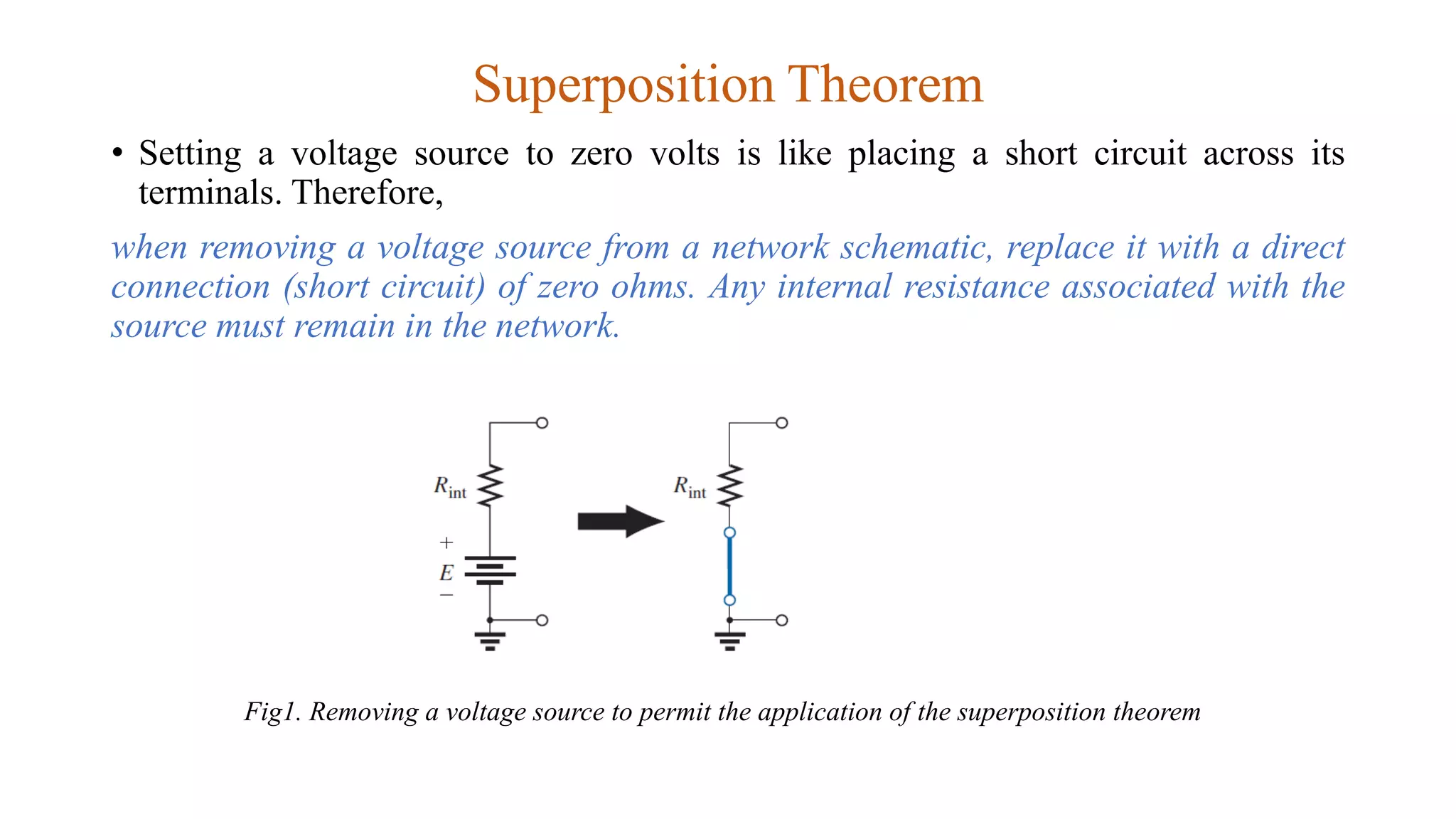 Superposition Theorem

• Setting a voltage source to zero volts is like placing a short circuit across its terminals. Therefore,

when removing a voltage source from a network schematic, replace it with a direct connection (short circuit) of zero ohms. Any internal resistance associated with the source must remain in the network.

$R_{int}$
+
$E$
−

$R_{int}$

Fig1. Removing a voltage source to permit the application of the superposition theorem